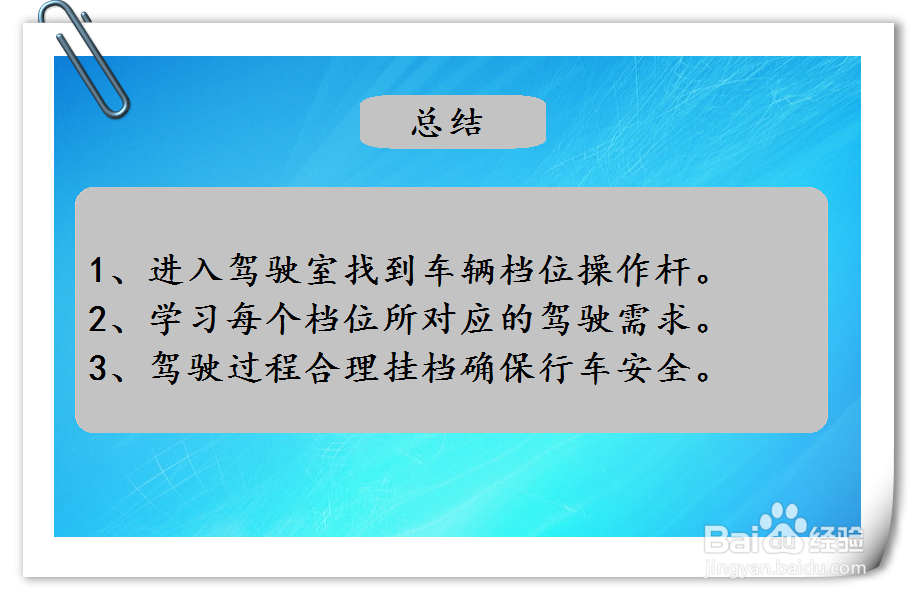 总结

1、进入驾驶室找到车辆档位操作杆。
2、学习每个档位所对应的驾驶需求。
3、驾驶过程合理挂档确保行车安全。

Baidu经验
jingyan.baidu.com